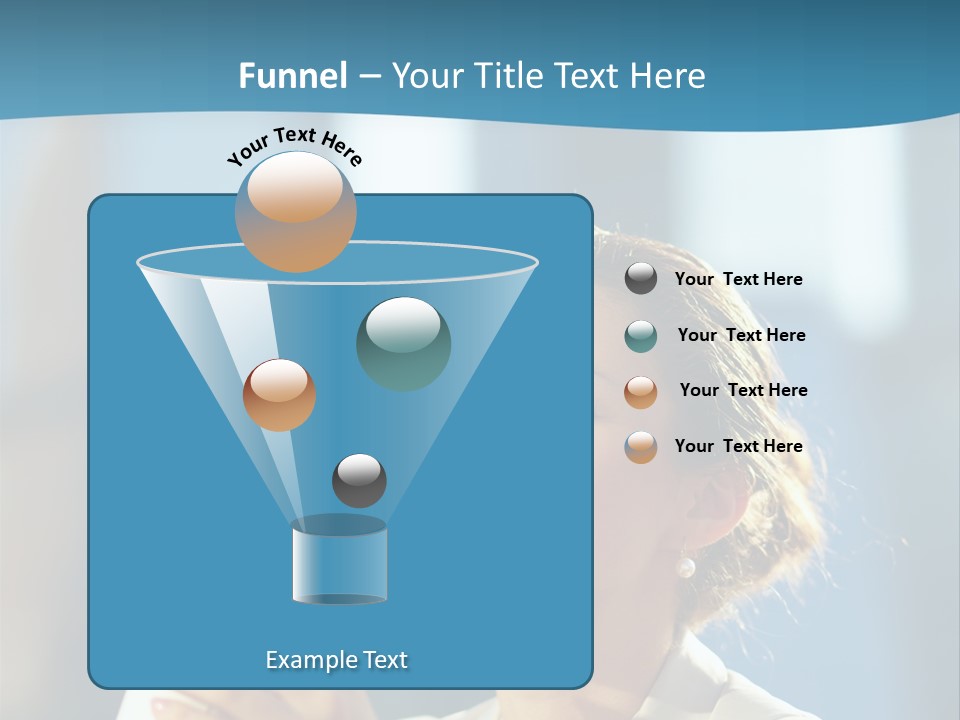 Funnel – Your Title Text Here

Your Text Here

Your Text Here

Your Text Here

Your Text Here

Your Text Here

Example Text